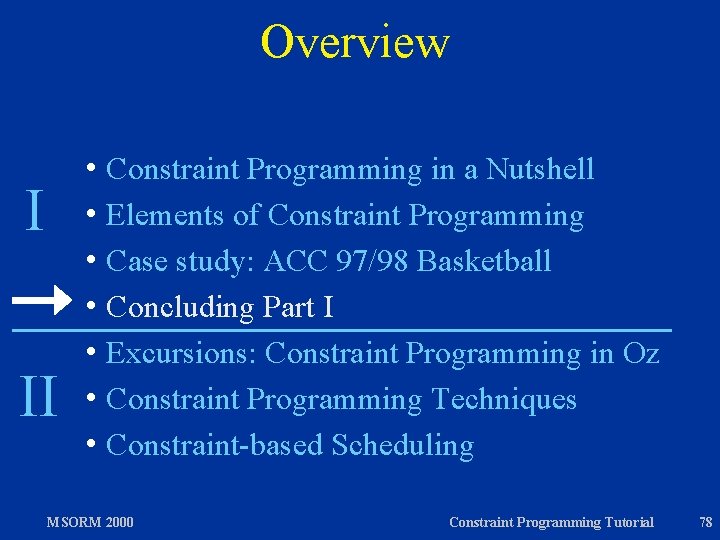 Overview

I
• Constraint Programming in a Nutshell
• Elements of Constraint Programming
• Case study: ACC 97/98 Basketball
• Concluding Part I

II
• Excursions: Constraint Programming in Oz
• Constraint Programming Techniques
• Constraint-based Scheduling

MSORM 2000 Constraint Programming Tutorial 78